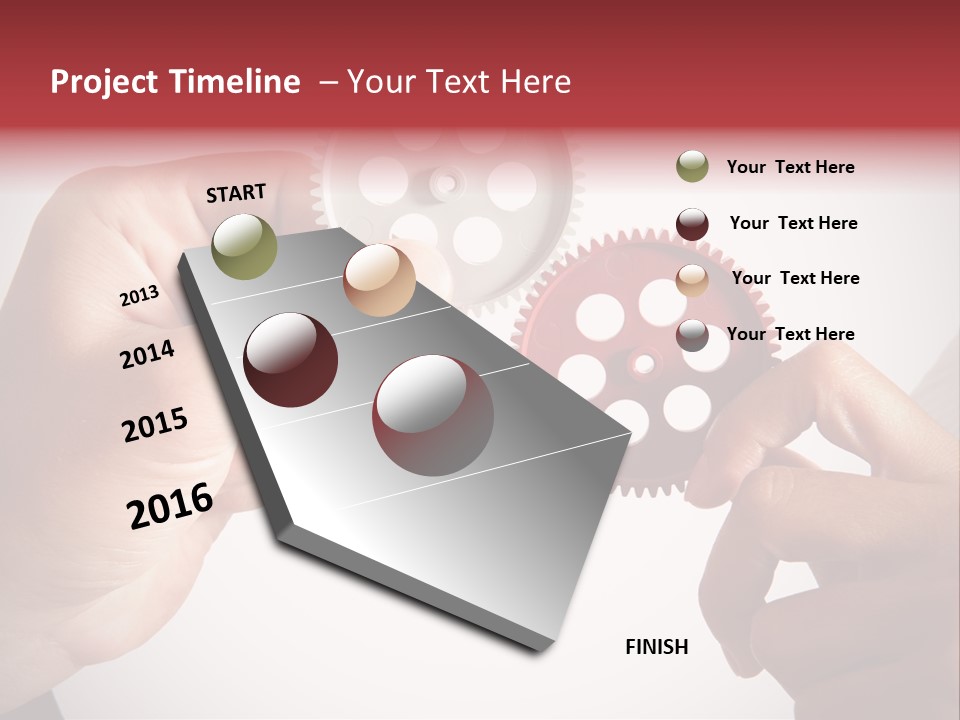 Project Timeline – Your Text Here

START

2013

2014

2015

2016

Your Text Here

Your Text Here

Your Text Here

Your Text Here

FINISH